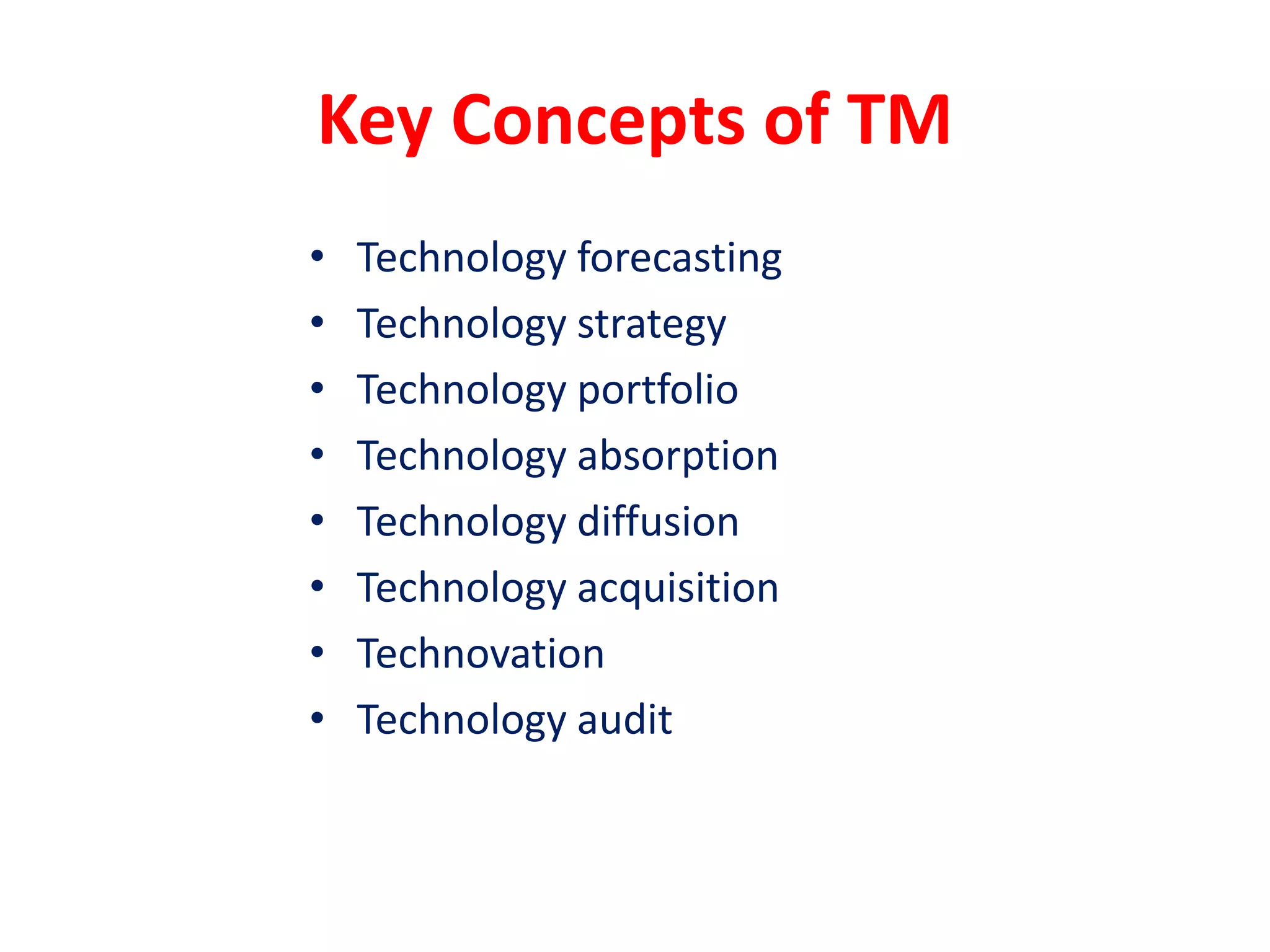 Key Concepts of TM

• Technology forecasting
• Technology strategy
• Technology portfolio
• Technology absorption
• Technology diffusion
• Technology acquisition
• Technovation
• Technology audit